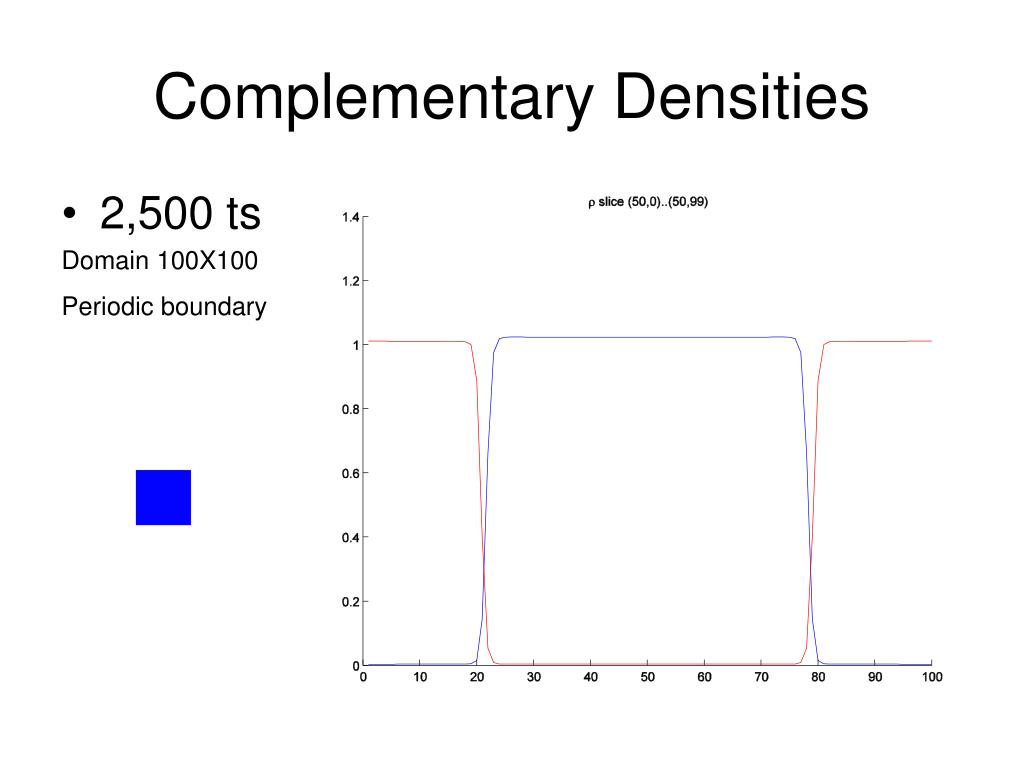 Complementary Densities

• 2,500 ts

Domain 100X100

Periodic boundary

ρ slice (50,0)..(50,99)

1.4
1.2
1
0.8
0.6
0.4
0.2
0

0 10 20 30 40 50 60 70 80 90 100